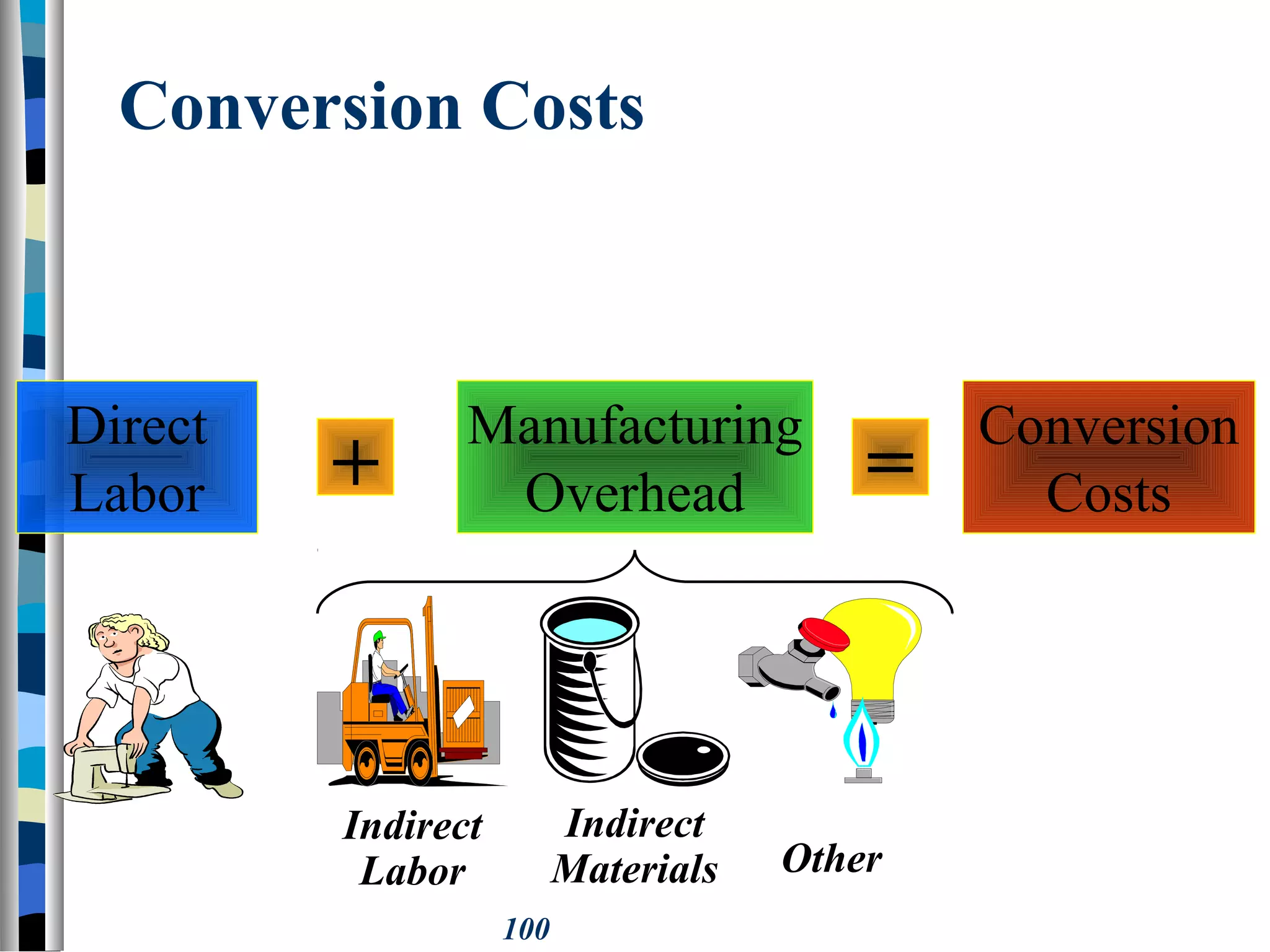 Conversion Costs

Direct Labor

+

Manufacturing Overhead

=

Conversion Costs

Indirect Labor

Indirect Materials

Other

100